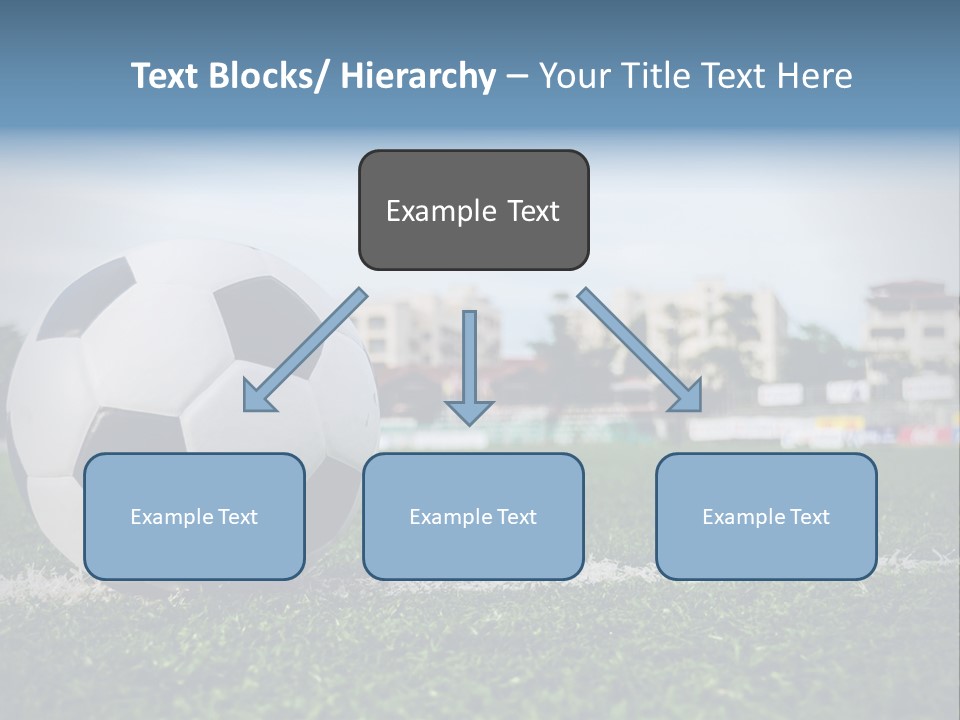 Text Blocks/ Hierarchy – Your Title Text Here

Example Text

Example Text

Example Text

Example Text